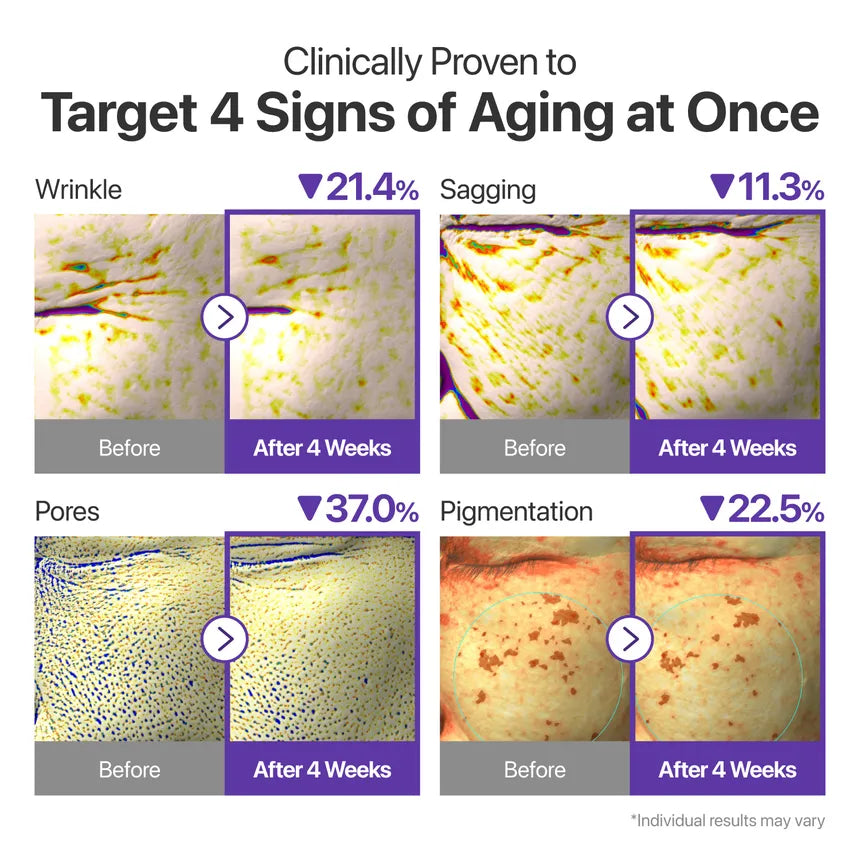 Clinically Proven to
Target 4 Signs of Aging at Once

Wrinkle ▼21.4%
Before
After 4 Weeks

Sagging ▼11.3%
Before
After 4 Weeks

Pores ▼37.0%
Before
After 4 Weeks

Pigmentation ▼22.5%
Before
After 4 Weeks

*Individual results may vary